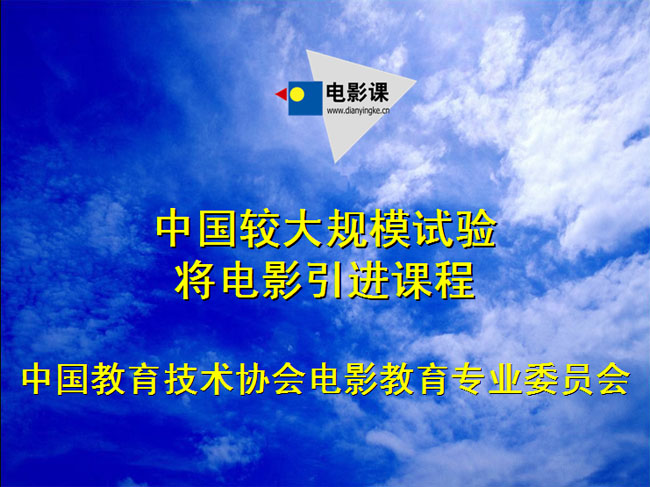 电影课
www.dianyingke.cn

中国较大规模试验
将电影引进课程

中国教育技术协会电影教育专业委员会